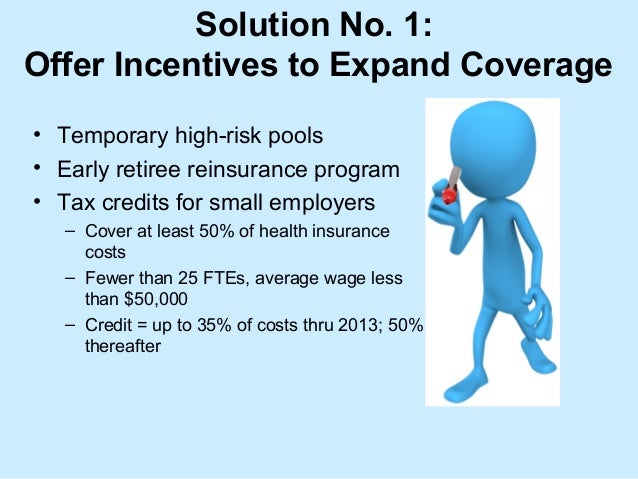 Solution No. 1:
Offer Incentives to Expand Coverage

• Temporary high-risk pools
• Early retiree reinsurance program
• Tax credits for small employers
– Cover at least 50% of health insurance costs
– Fewer than 25 FTEs, average wage less than \$50,000
– Credit = up to 35% of costs thru 2013; 50% thereafter